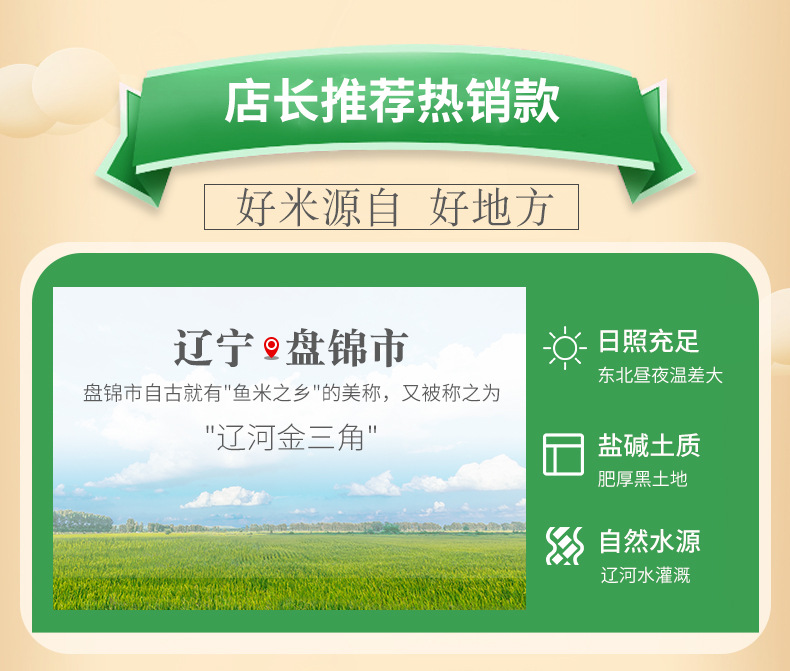 店长推荐热销款

好米源自 好地方

辽宁 盘锦市

盘锦市自古就有"鱼米之乡"的美称，又被称之为

"辽河金三角"

日照充足
东北昼夜温差大

盐碱土质
肥厚黑土地

自然水源
辽河水灌溉